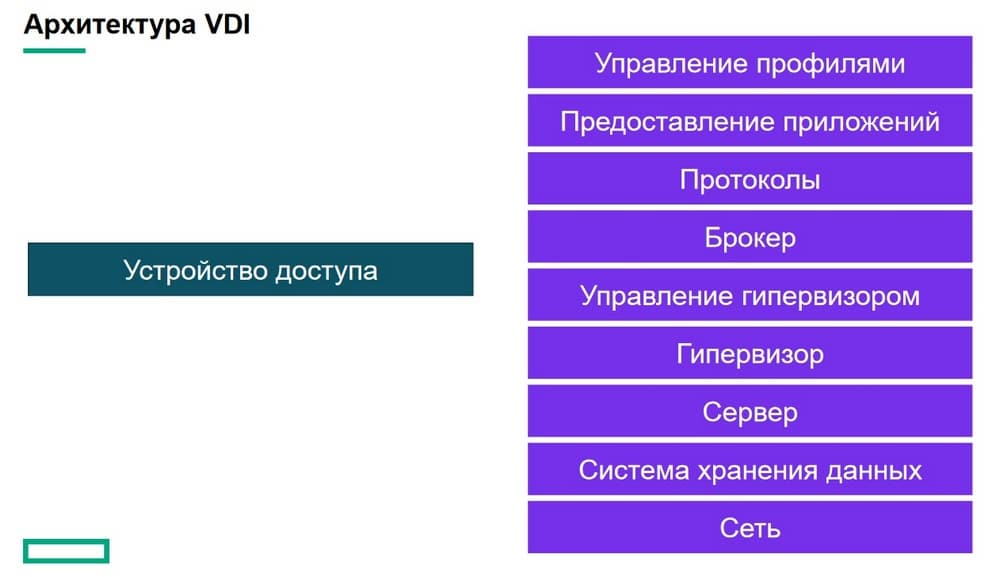 Архитектура VDI

Устройство доступа

Управление профилями

Предоставление приложений

Протоколы

Брокер

Управление гипервизором

Гипервизор

Сервер

Система хранения данных

Сеть